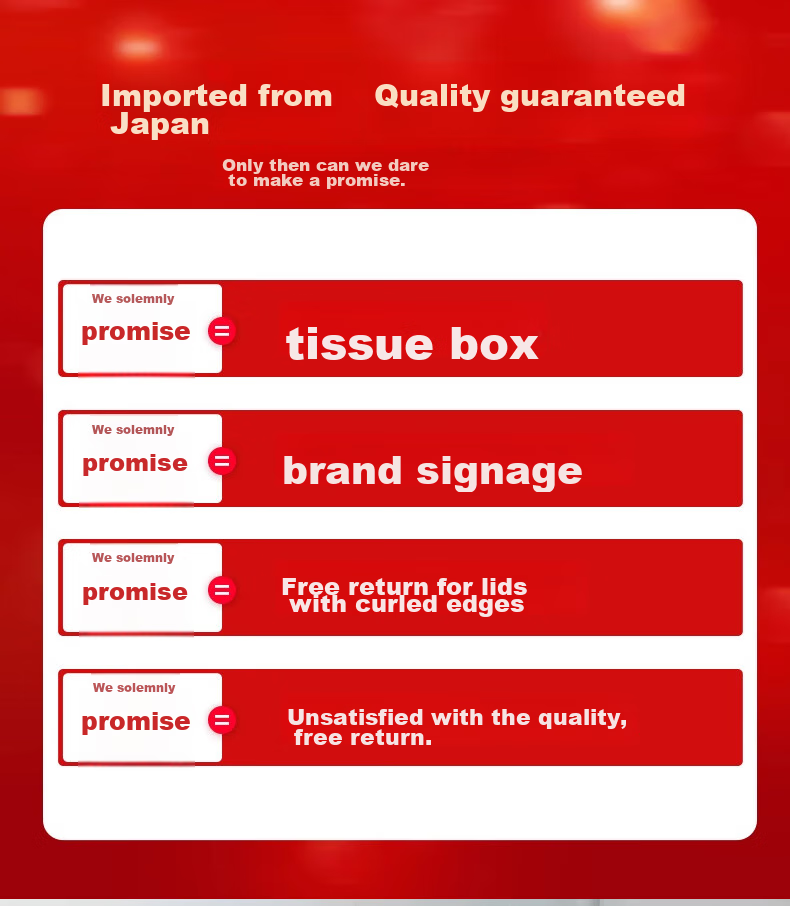 Imported from Japan

Quality guaranteed

Only then can we dare to make a promise.

We solemnly promise = tissue box

We solemnly promise = brand signage

We solemnly promise = Free return for lids with curled edges

We solemnly promise = Unsatisfied with the quality, free return.